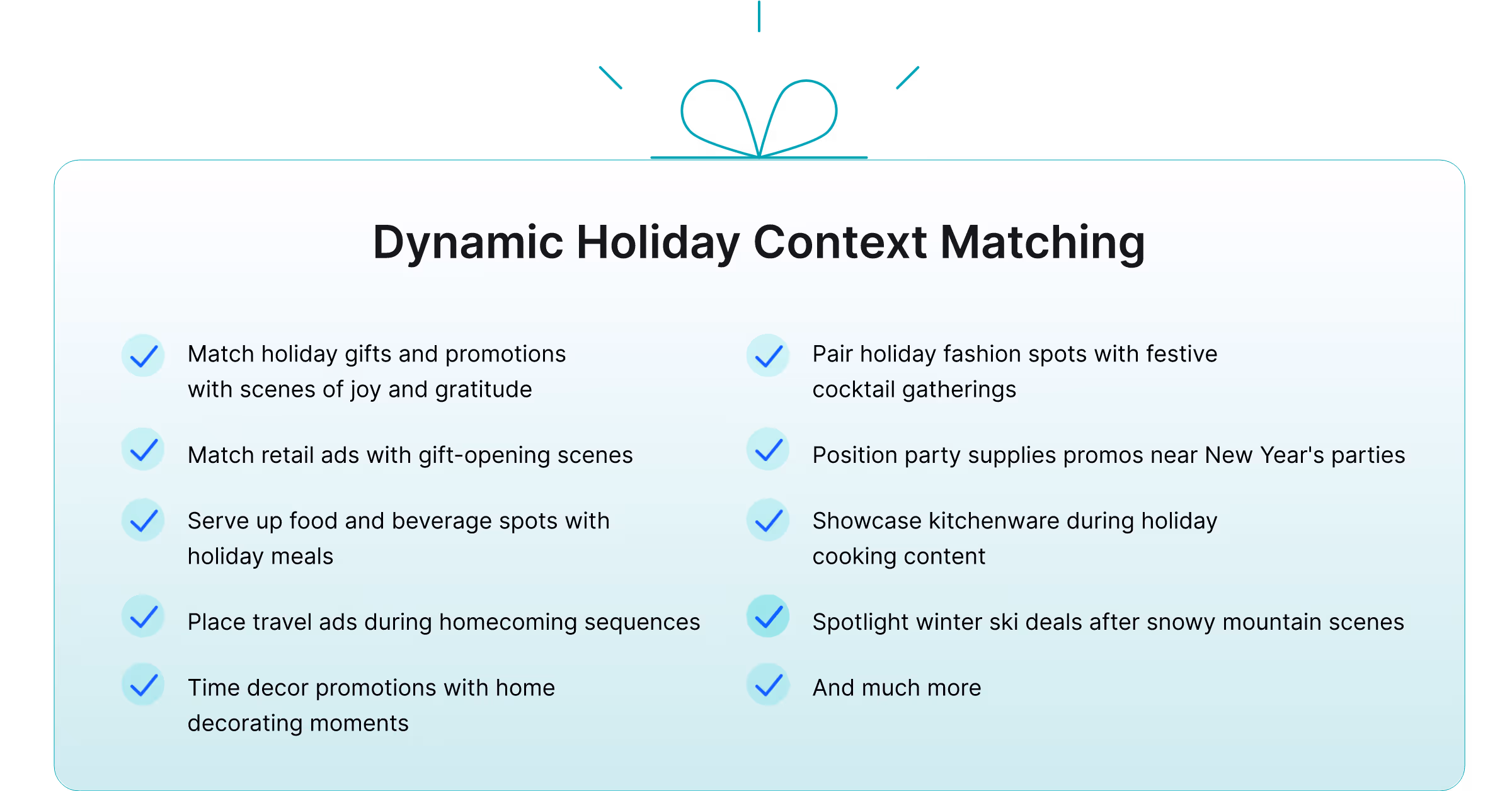 Dynamic Holiday Context Matching

Match holiday gifts and promotions with scenes of joy and gratitude

Match retail ads with gift-opening scenes

Serve up food and beverage spots with holiday meals

Place travel ads during homecoming sequences

Time decor promotions with home decorating moments

Pair holiday fashion spots with festive cocktail gatherings

Position party supplies promos near New Year's parties

Showcase kitchenware during holiday cooking content

Spotlight winter ski deals after snowy mountain scenes

And much more